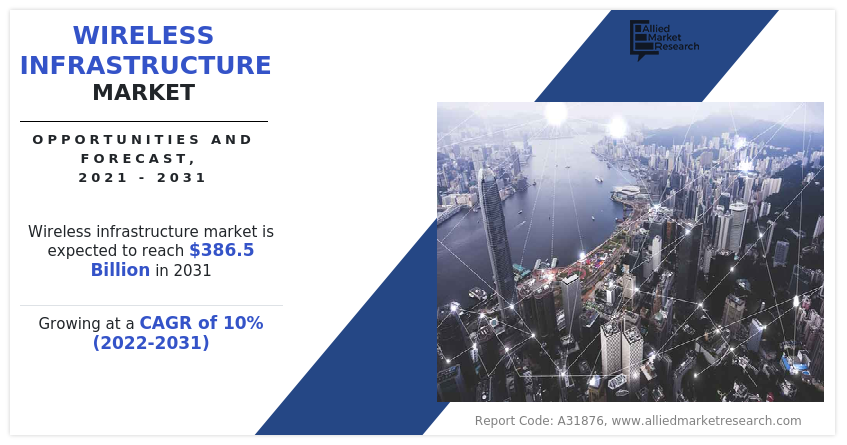 WIRELESS INFRASTRUCTURE MARKET

OPPORTUNITIES AND FORECAST, 2021 - 2031

Wireless infrastructure market is expected to reach $386.5 Billion in 2031

Growing at a CAGR of 10% (2022-2031)

Allied Market Research

Report Code: A31876, www.alliedmarketresearch.com